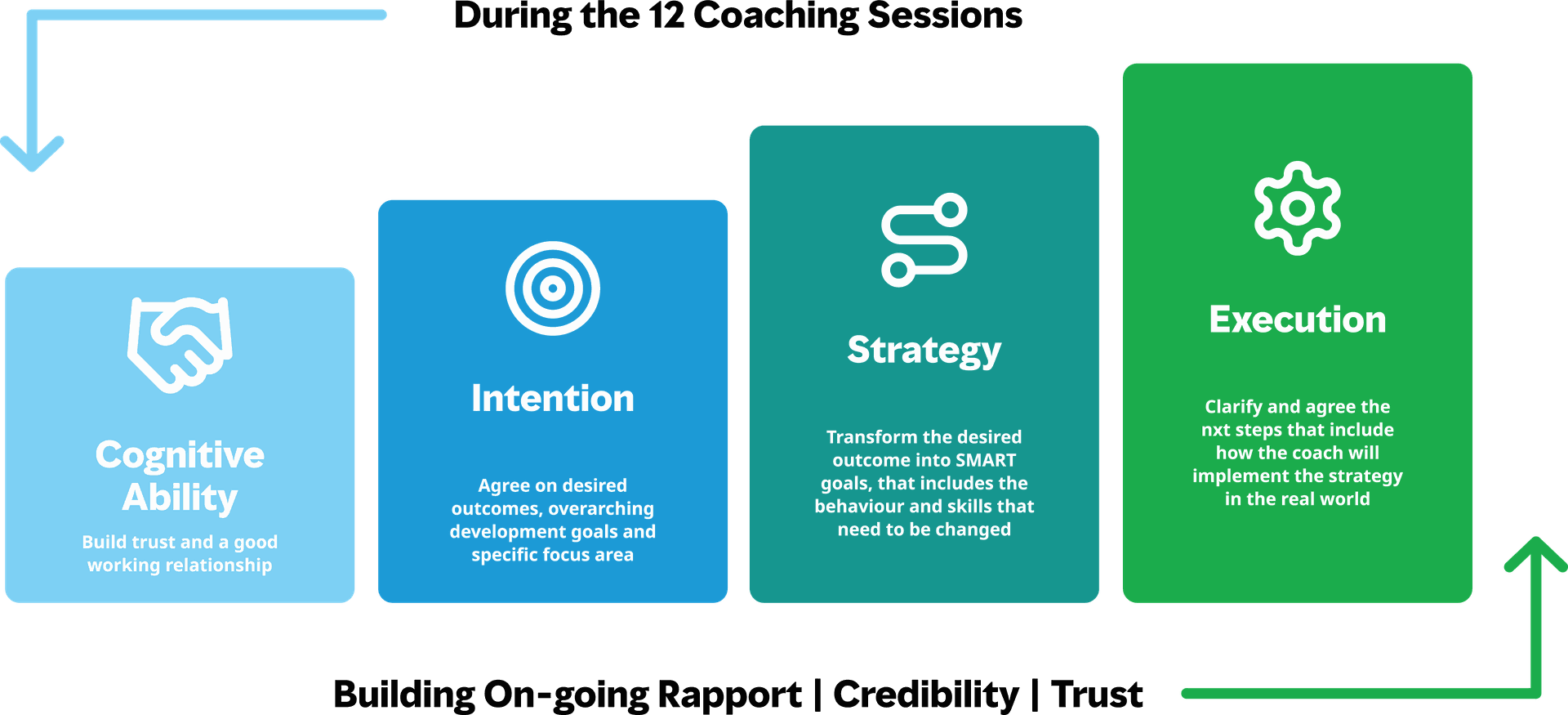 During the 12 Coaching Sessions

Cognitive Ability

Build trust and a good working relationship

Intention

Agree on desired outcomes, overarching development goals and specific focus area

Strategy

Transform the desired outcome into SMART goals, that includes the behaviour and skills that need to be changed

Execution

Clarify and agree the nxt steps that include how the coach will implement the strategy in the real world

Building On-going Rapport | Credibility | Trust